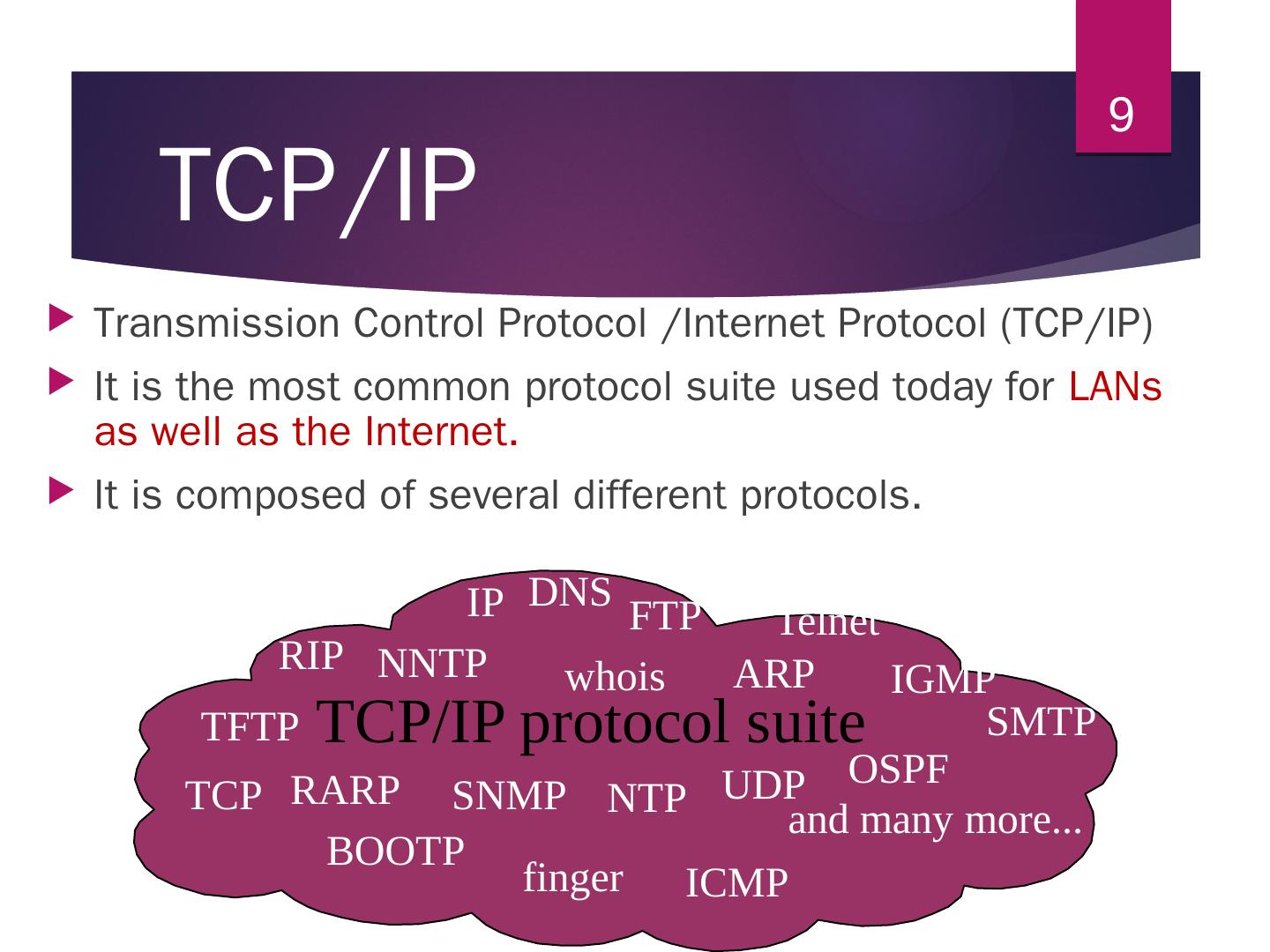 9

TCP/IP

Transmission Control Protocol /Internet Protocol (TCP/IP)

It is the most common protocol suite used today for LANs as well as the Internet.

It is composed of several different protocols.

IP DNS FTP Telnet

RIP NNTP whois ARP IGMP

TFTP TCP/IP protocol suite SMTP

OSPF

TCP RARP SNMP NTP UDP

and many more...

BOOTP

finger ICMP